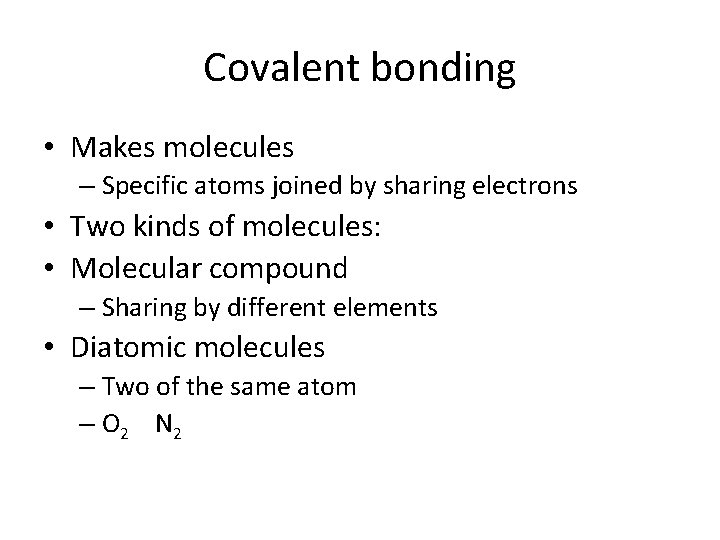 Covalent bonding

• Makes molecules
– Specific atoms joined by sharing electrons
• Two kinds of molecules:
• Molecular compound
– Sharing by different elements
• Diatomic molecules
– Two of the same atom
– $O_2$ $N_2$